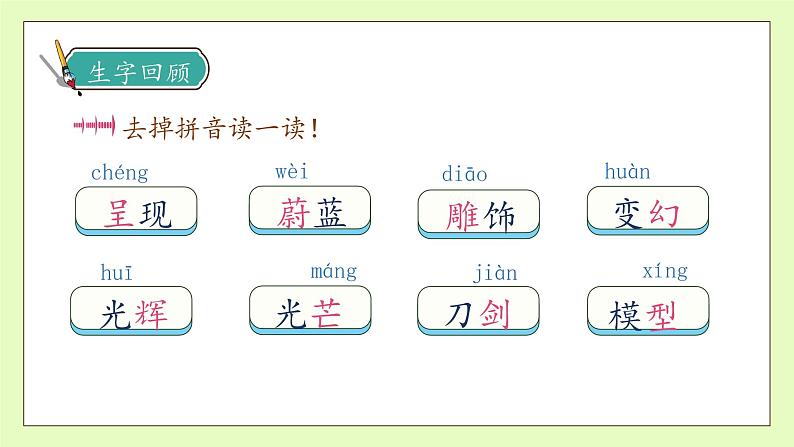 生字回顾

去掉拼音读一读！

chéng
呈现

wèi
蔚蓝

diāo
雕饰

huàn
变幻

huī
光辉

máng
光芒

jiàn
刀剑

xíng
模型